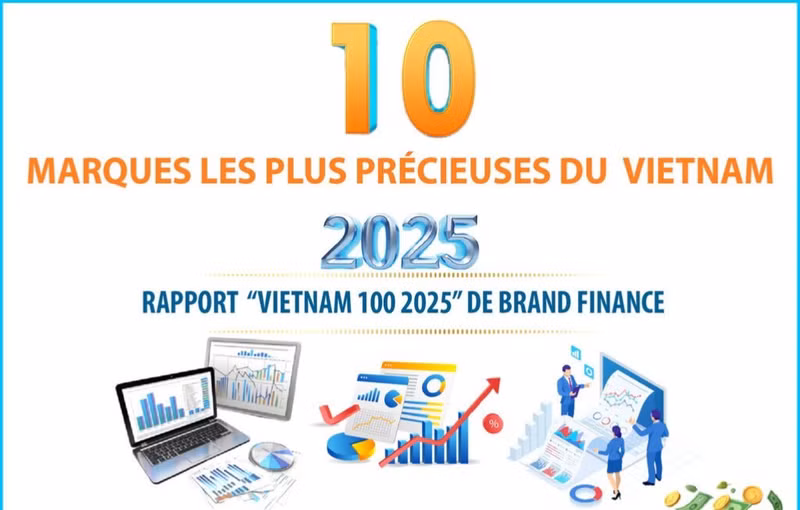 10

MARQUES LES PLUS PRÉCIEUSES DU VIETNAM

2025

RAPPORT "VIETNAM 100 2025" DE BRAND FINANCE